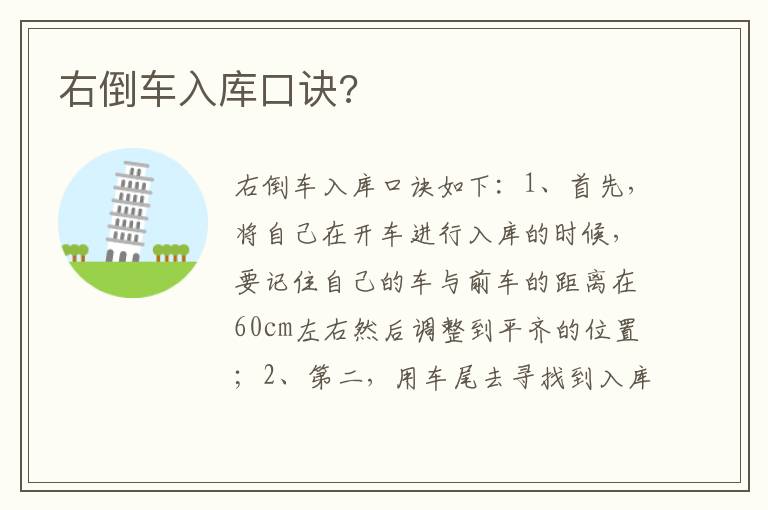 右倒车入库口诀？

右倒车入库口诀如下：1、首先，将自己在开车进行入库的时候，要记住自己的车与前车的距离在60cm左右然后调整到平齐的位置；2、第二，用车尾去寻找到入库